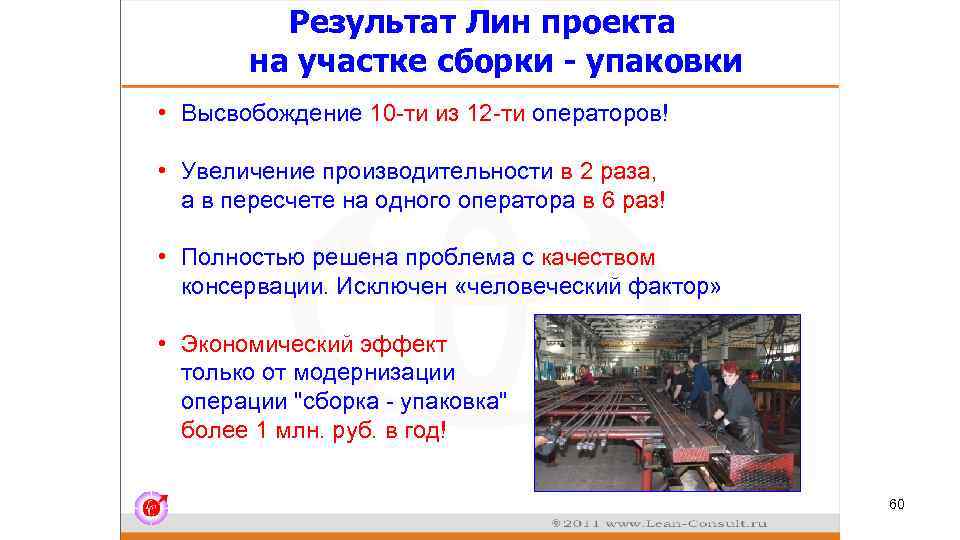 Результат Лин проекта на участке сборки - упаковки

• Высвобождение 10-ти из 12-ти операторов!

• Увеличение производительности в 2 раза, а в пересчете на одного оператора в 6 раз!

• Полностью решена проблема с качеством консервации. Исключен «человеческий фактор»

• Экономический эффект только от модернизации операции "сборка - упаковка" более 1 млн. руб. в год!

60

©2011 www.Lean-Consult.ru